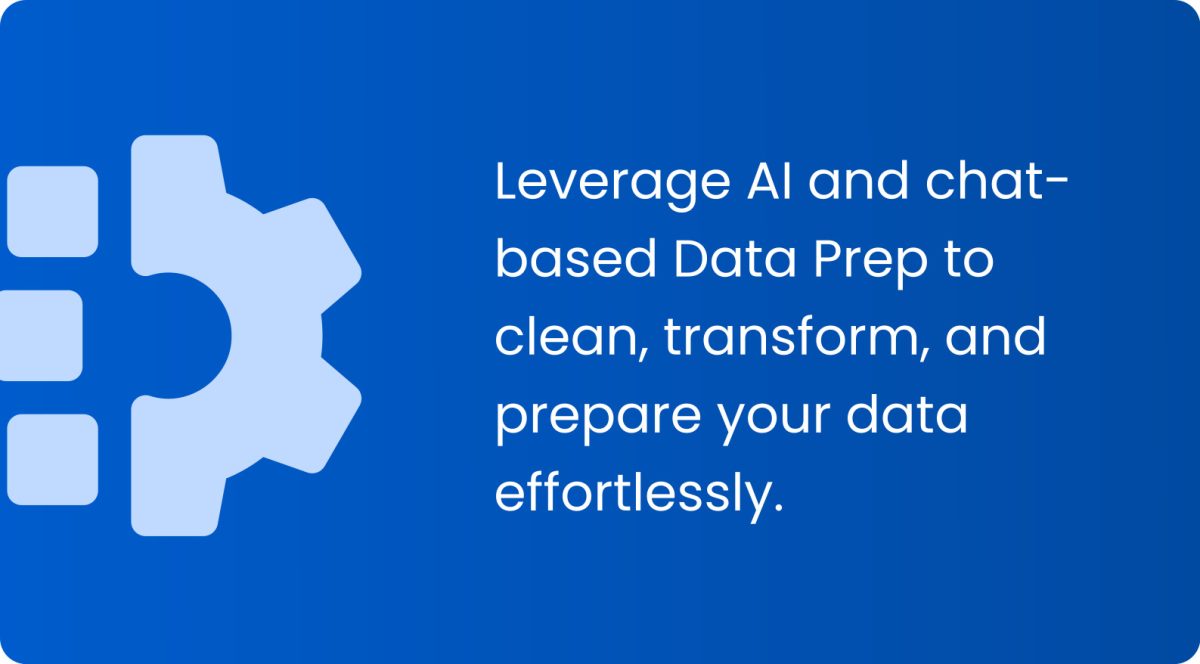 Leverage AI and chat-based Data Prep to clean, transform, and prepare your data effortlessly.